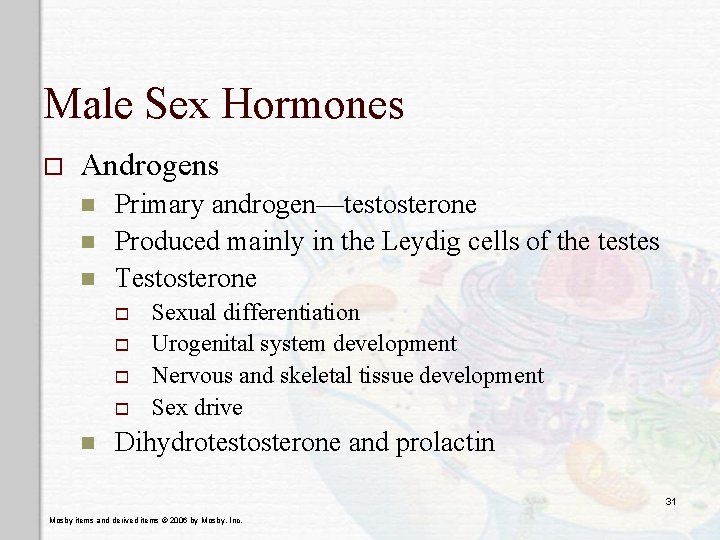 Male Sex Hormones

Androgens

Primary androgen—testosterone

Produced mainly in the Leydig cells of the testes

Testosterone

Sexual differentiation

Urogenital system development

Nervous and skeletal tissue development

Sex drive

Dihydrotestosterone and prolactin

31

Mosby items and derived items © 2006 by Mosby, Inc.